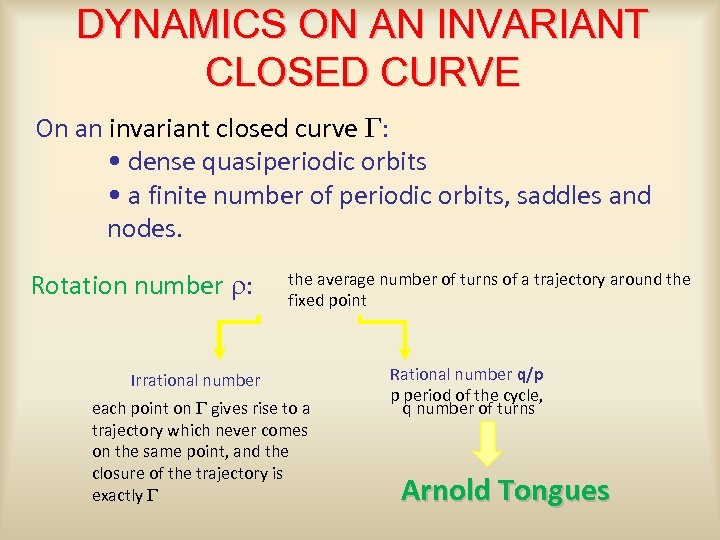 DYNAMICS ON AN INVARIANT CLOSED CURVE

On an invariant closed curve $\Gamma$:
• dense quasiperiodic orbits
• a finite number of periodic orbits, saddles and nodes.

Rotation number $\rho$: the average number of turns of a trajectory around the fixed point

Irrational number
each point on $\Gamma$ gives rise to a trajectory which never comes on the same point, and the closure of the trajectory is exactly $\Gamma$

Rational number q/p
p period of the cycle, q number of turns

Arnold Tongues